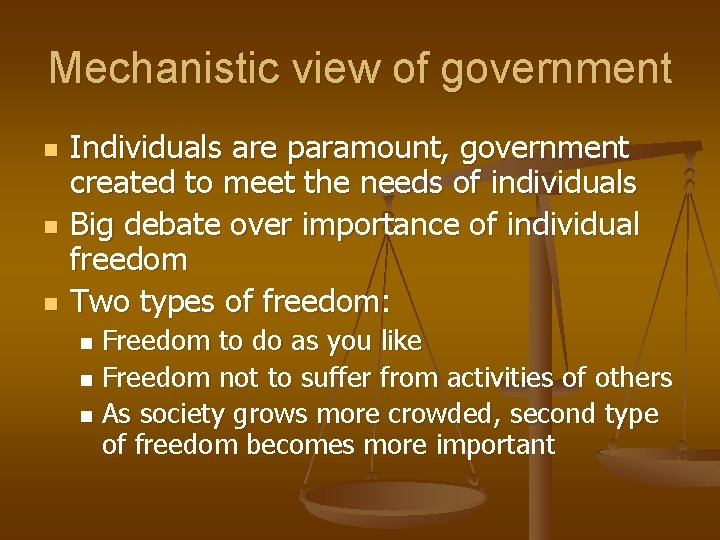 Mechanistic view of government

- Individuals are paramount, government created to meet the needs of individuals
- Big debate over importance of individual freedom
- Two types of freedom:
  - Freedom to do as you like
  - Freedom not to suffer from activities of others
  - As society grows more crowded, second type of freedom becomes more important